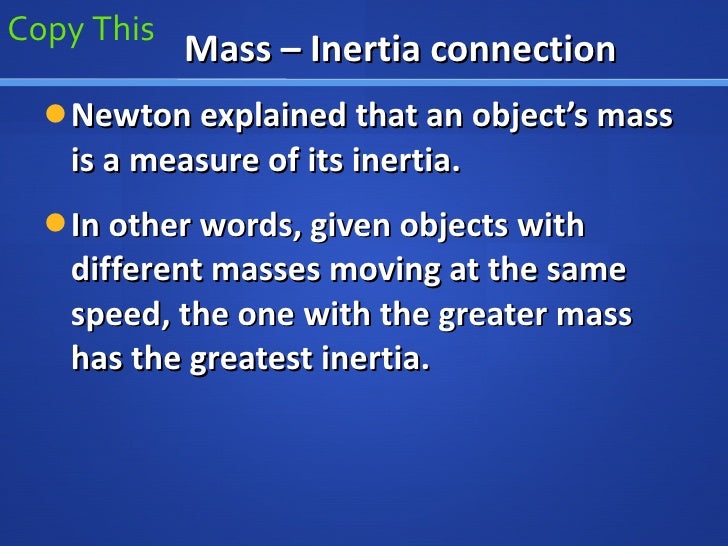 Copy This

Mass – Inertia connection

Newton explained that an object's mass is a measure of its inertia.

In other words, given objects with different masses moving at the same speed, the one with the greater mass has the greatest inertia.